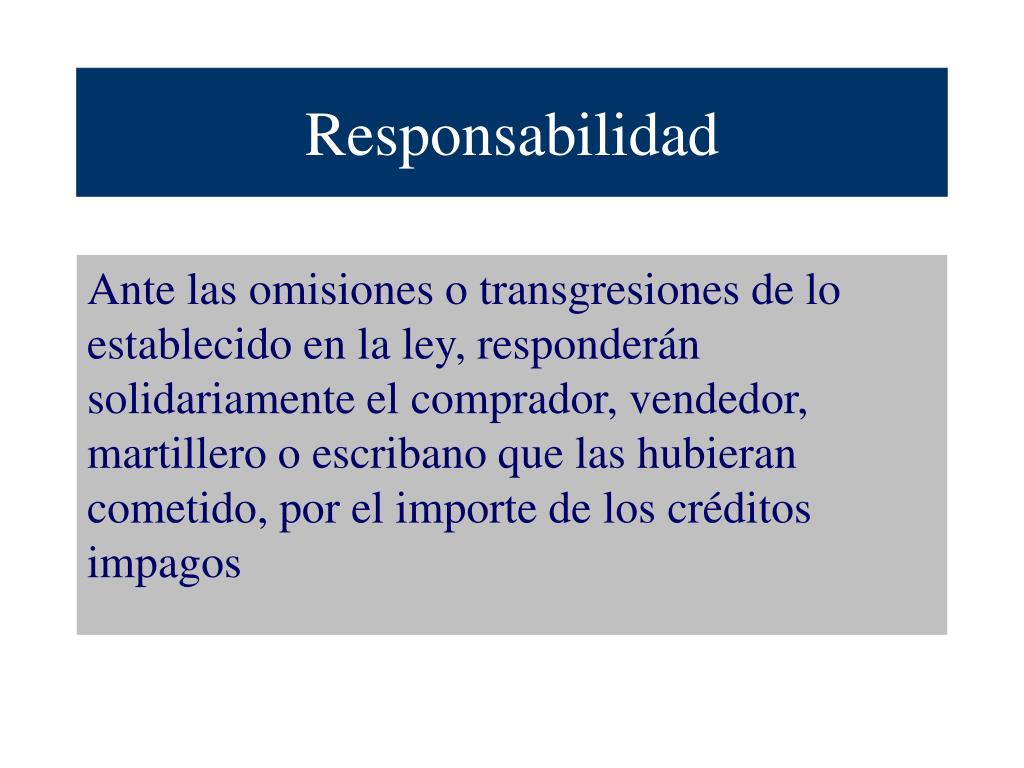 Responsabilidad

Ante las omisiones o transgresiones de lo establecido en la ley, responderán solidariamente el comprador, vendedor, martillero o escribano que las hubieran cometido, por el importe de los créditos impagos